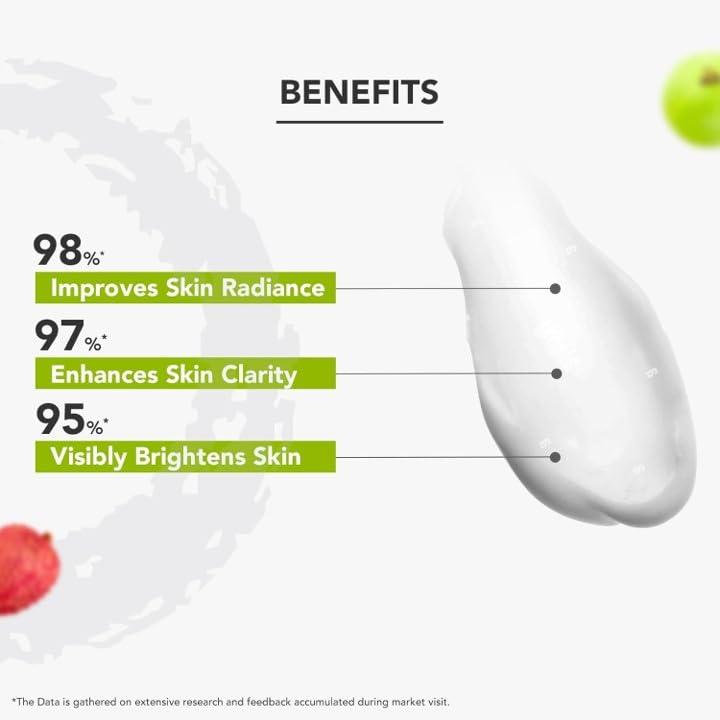 BENEFITS

98%*
Improves Skin Radiance

97%*
Enhances Skin Clarity

95%*
Visibly Brightens Skin

*The Data is gathered on extensive research and feedback accumulated during market visit.